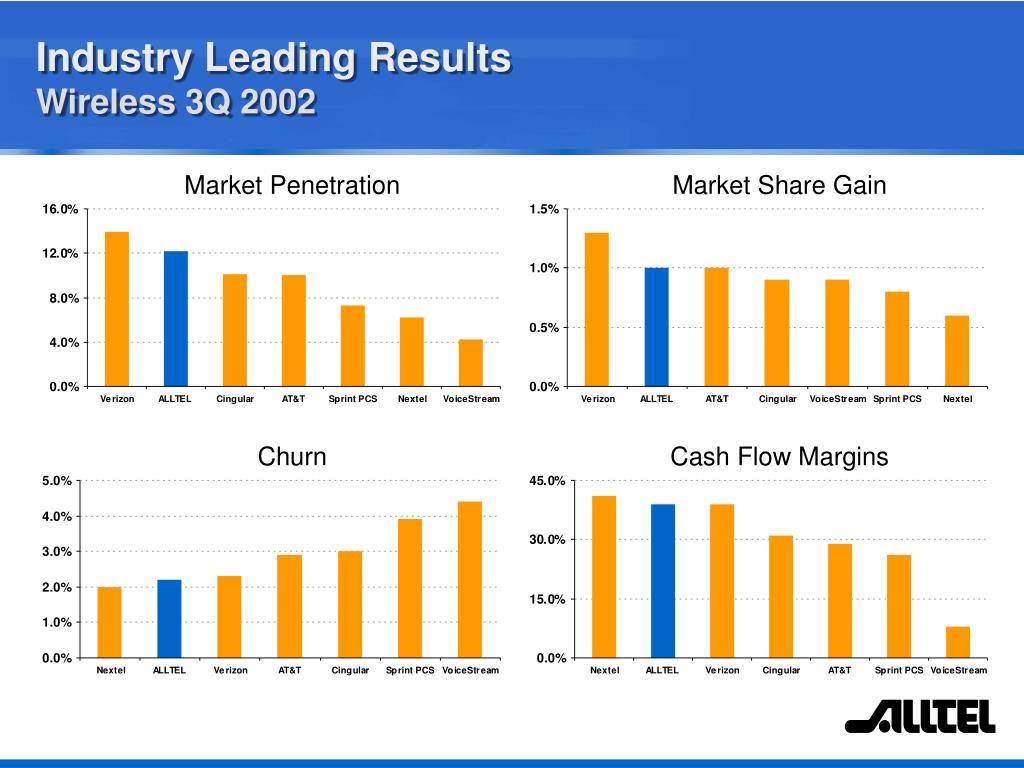 Industry Leading Results
Wireless 3Q 2002

Market Penetration

16.0%
12.0%
8.0%
4.0%
0.0%

Verizon ALLTEL Cingular AT&T Sprint PCS Nextel VoiceStream

Market Share Gain

1.5%
1.0%
0.5%
0.0%

Verizon ALLTEL AT&T Cingular VoiceStream Sprint PCS Nextel

Churn

5.0%
4.0%
3.0%
2.0%
1.0%
0.0%

Nextel ALLTEL Verizon AT&T Cingular Sprint PCS VoiceStream

Cash Flow Margins

45.0%
30.0%
15.0%
0.0%

Nextel ALLTEL Verizon Cingular AT&T Sprint PCS VoiceStream

ALLTEL